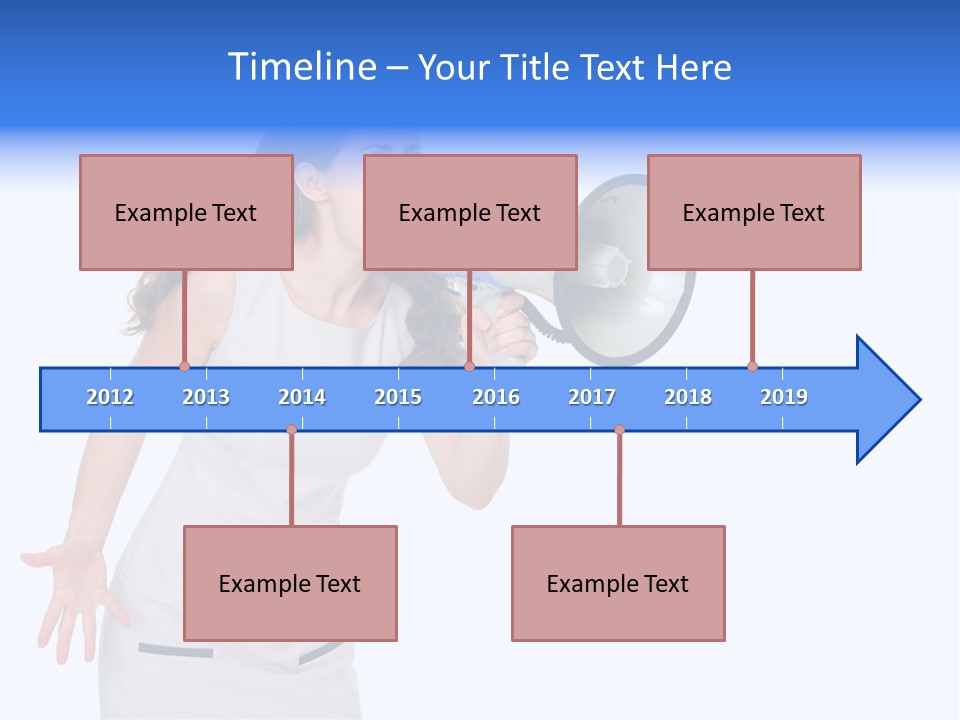 Timeline – Your Title Text Here

Example Text

Example Text

Example Text

2012 2013 2014 2015 2016 2017 2018 2019

Example Text

Example Text